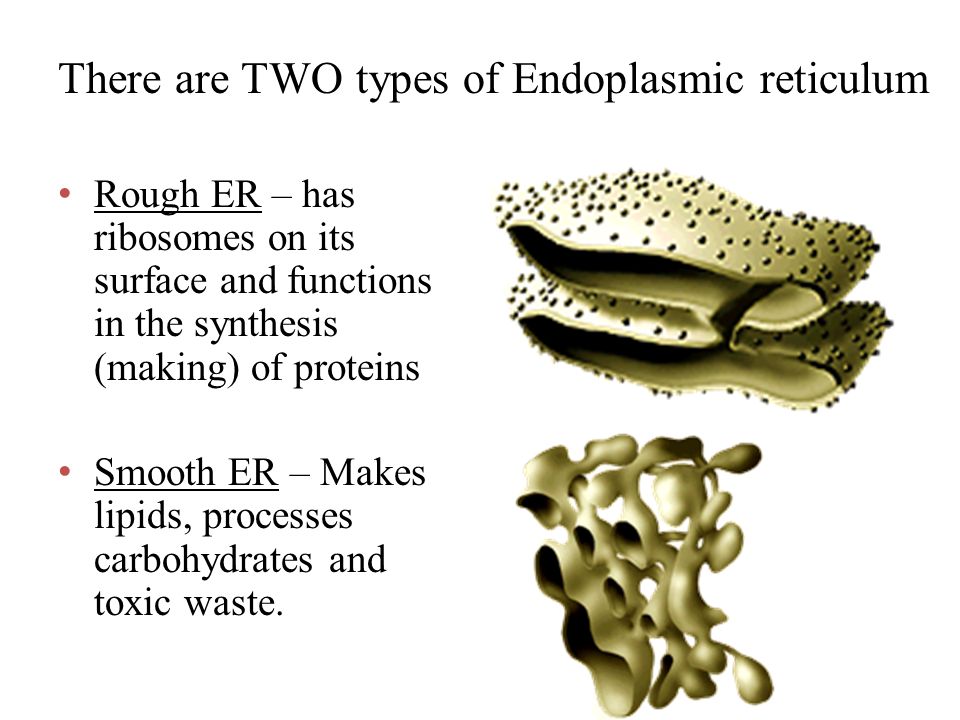 There are TWO types of Endoplasmic reticulum

• Rough ER – has ribosomes on its surface and functions in the synthesis (making) of proteins

• Smooth ER – Makes lipids, processes carbohydrates and toxic waste.